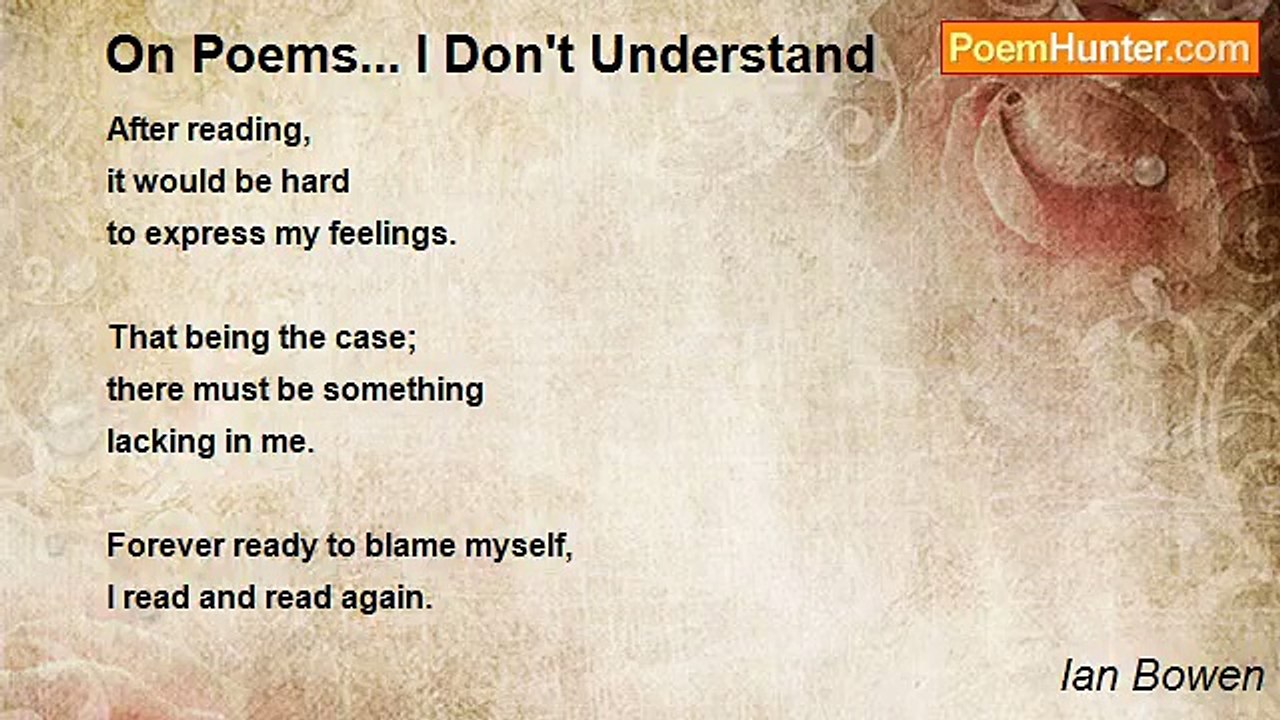 On Poems... I Don't Understand

PoemHunter.com

After reading,
it would be hard
to express my feelings.

That being the case;
there must be something
lacking in me.

Forever ready to blame myself,
I read and read again.

Ian Bowen